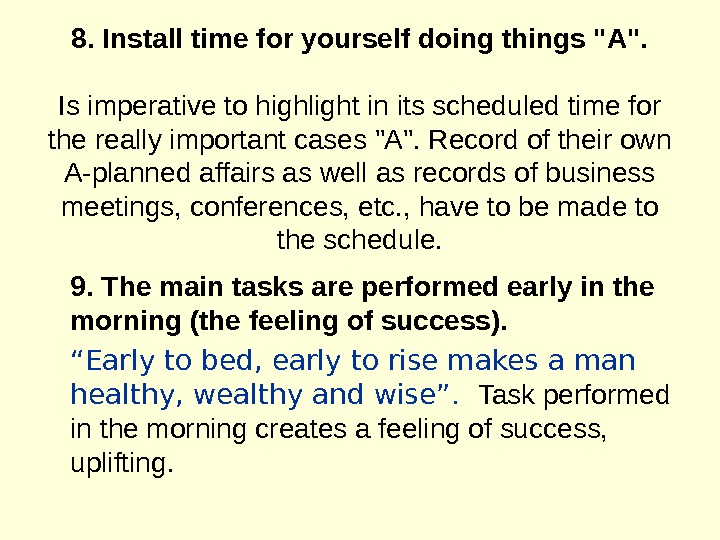 8. Install time for yourself doing things "A".

Is imperative to highlight in its scheduled time for the really important cases "A". Record of their own A-planned affairs as well as records of business meetings, conferences, etc., have to be made to the schedule.

9. The main tasks are performed early in the morning (the feeling of success).

“Early to bed, early to rise makes a man healthy, wealthy and wise”. Task performed in the morning creates a feeling of success, uplifting.